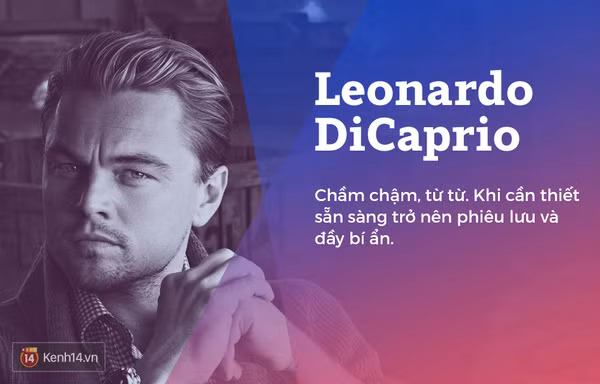 Leonardo DiCaprio

Chầm chậm, từ từ. Khi cần thiết sẵn sàng trở nên phiêu lưu và đầy bí ẩn.

14 Kenh14.vn